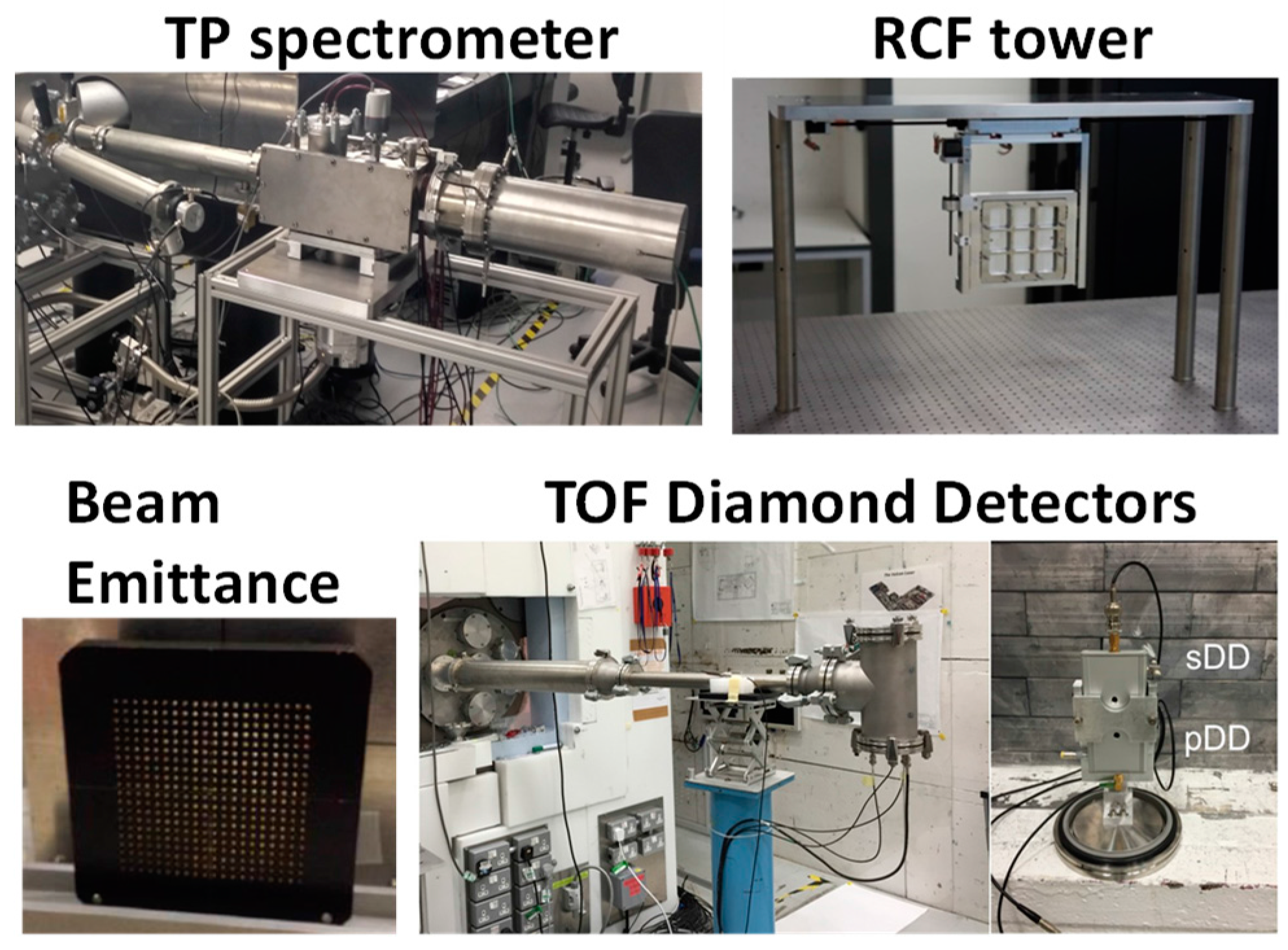 TP spectrometer

RCF tower

Beam Emittance

TOF Diamond Detectors

sDD

pDD